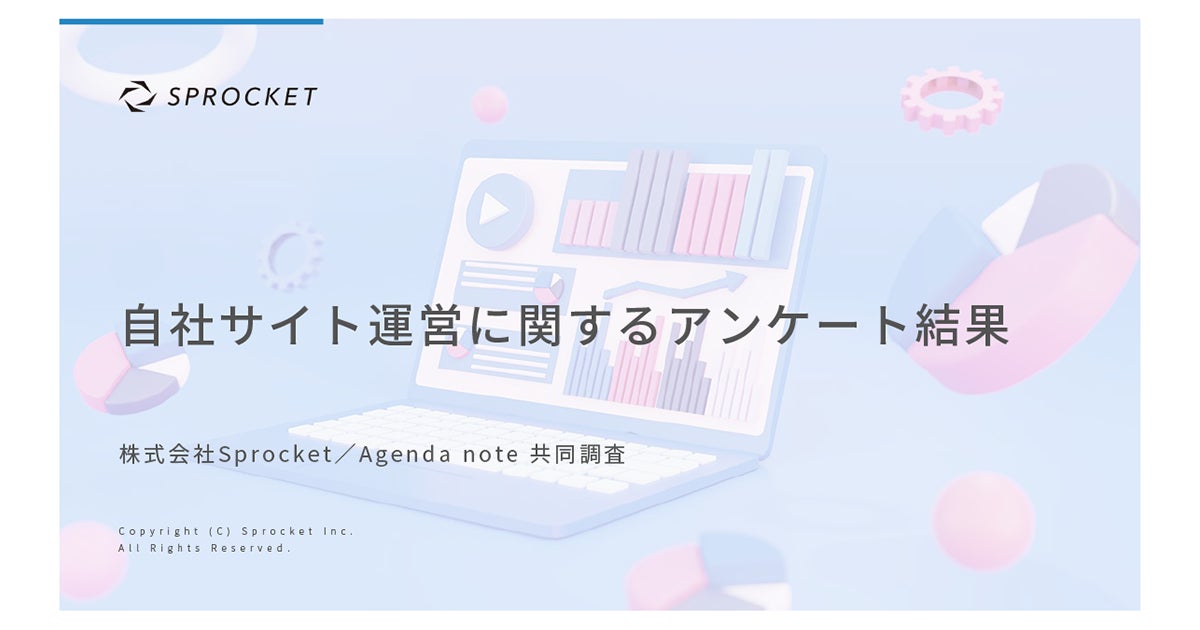 SPROCKET

自社サイト運営に関するアンケート結果

株式会社Sprocket／Agenda note 共同調査

Copyright (C) Sprocket Inc.
All Rights Reserved.